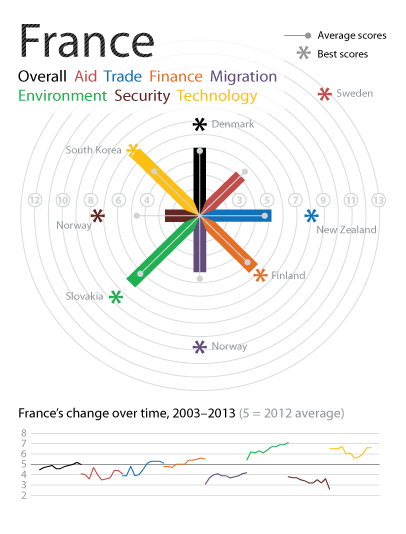 France

Average scores
Best scores

Overall Aid Trade Finance Migration Environment Security Technology

Sweden
Denmark
South Korea
12 10 8 6 4 3 5 7 9 11 13
Norway
New Zealand
Finland
Slovakia
Norway

France's change over time, 2003–2013 (5 = 2012 average)

8
7
6
5
4
3
2